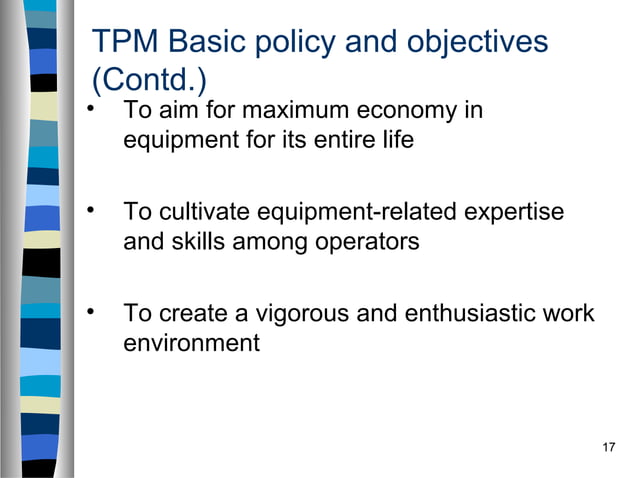 TPM Basic policy and objectives (Contd.)

• To aim for maximum economy in equipment for its entire life

• To cultivate equipment-related expertise and skills among operators

• To create a vigorous and enthusiastic work environment

17